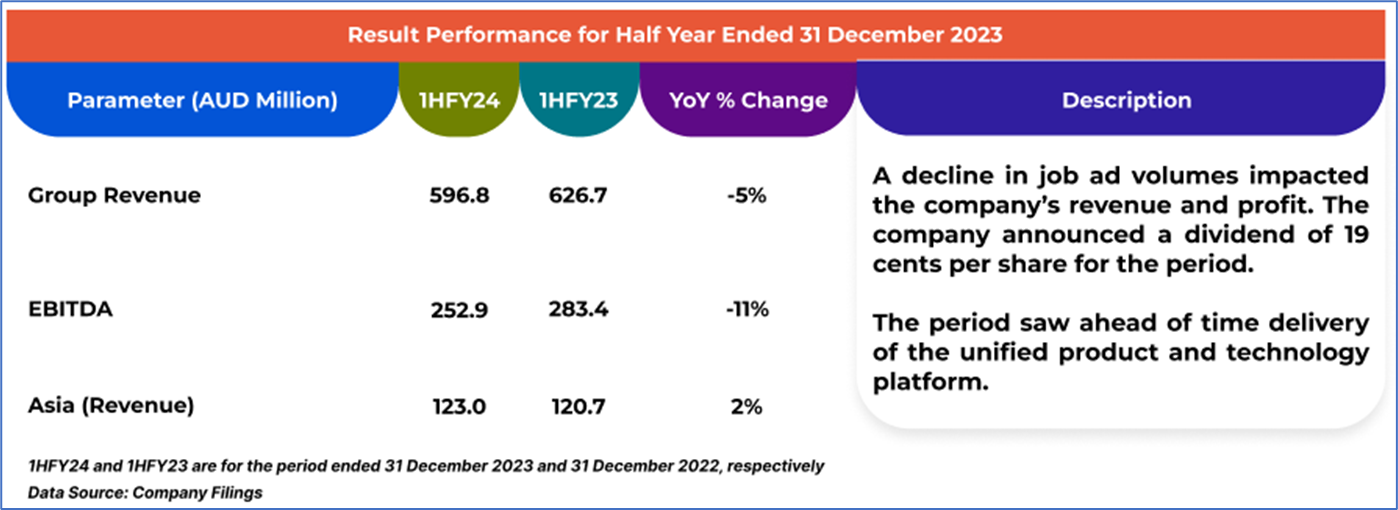 Result Performance for Half Year Ended 31 December 2023

| Parameter (AUD Million) | 1HFY24 | 1HFY23 | YoY % Change |
|---|---|---|---|
| Group Revenue | 596.8 | 626.7 | -5% |
| EBITDA | 252.9 | 283.4 | -11% |
| Asia (Revenue) | 123.0 | 120.7 | 2% |

Description

A decline in job ad volumes impacted the company's revenue and profit. The company announced a dividend of 19 cents per share for the period.

The period saw ahead of time delivery of the unified product and technology platform.

1HFY24 and 1HFY23 are for the period ended 31 December 2023 and 31 December 2022, respectively
Data Source: Company Filings